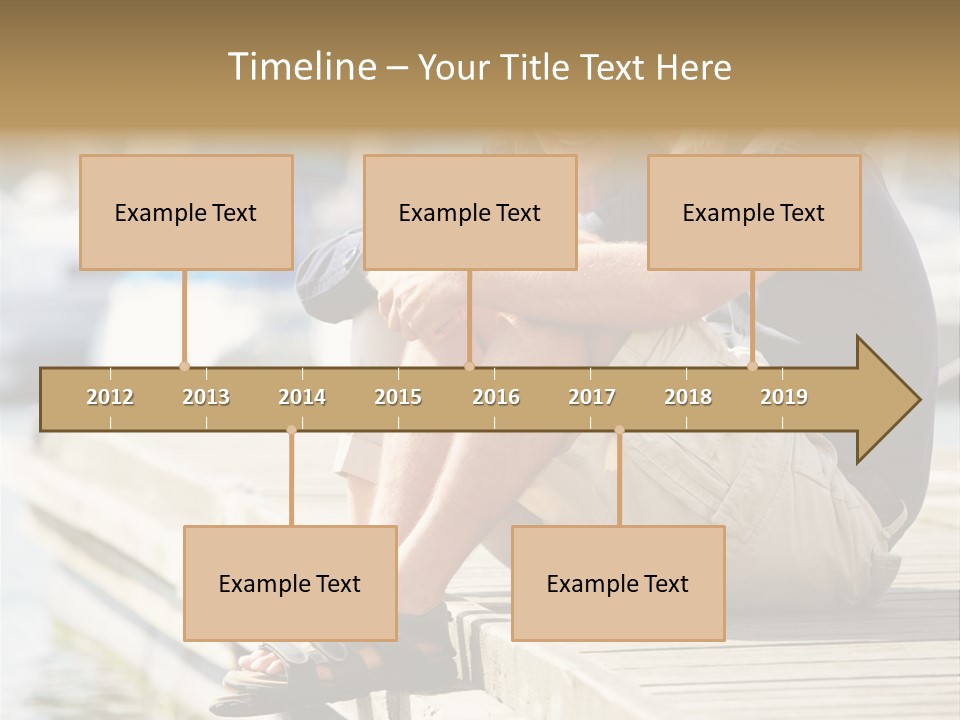 Timeline – Your Title Text Here

Example Text

Example Text

Example Text

2012 2013 2014 2015 2016 2017 2018 2019

Example Text

Example Text